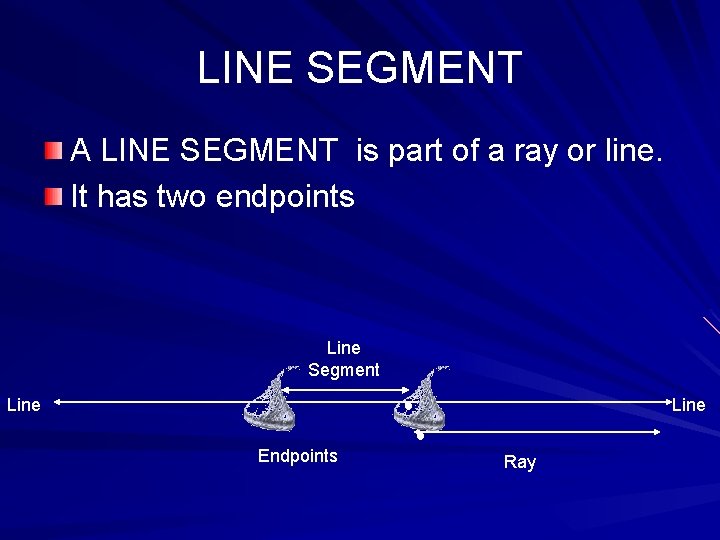 LINE SEGMENT

A LINE SEGMENT is part of a ray or line.

It has two endpoints

Line Segment

Line

Line

Endpoints

Ray